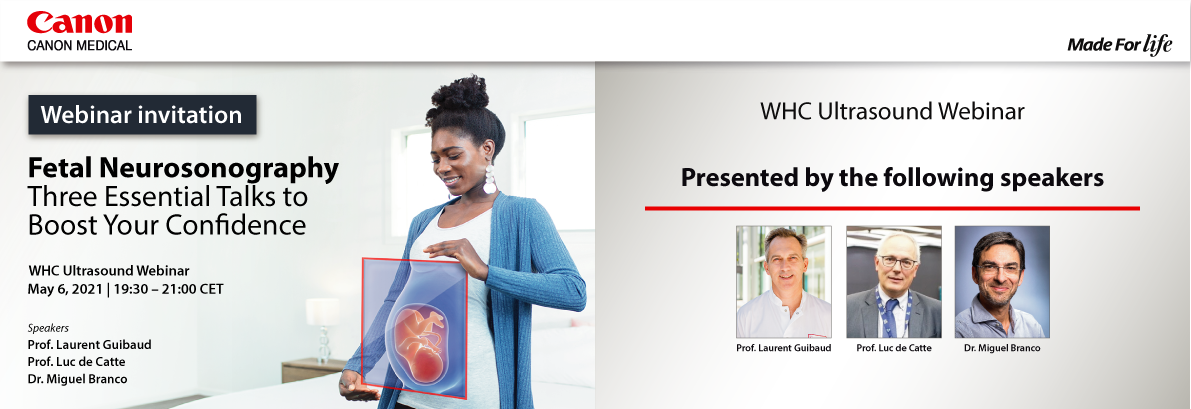 Canon
CANON MEDICAL

Made For life

Webinar invitation

Fetal Neurosonography
Three Essential Talks to Boost Your Confidence

WHC Ultrasound Webinar
May 6, 2021 | 19:30 – 21:00 CET

Speakers
Prof. Laurent Guibaud
Prof. Luc de Catte
Dr. Miguel Branco

WHC Ultrasound Webinar

Presented by the following speakers

Prof. Laurent Guibaud
Prof. Luc de Catte
Dr. Miguel Branco